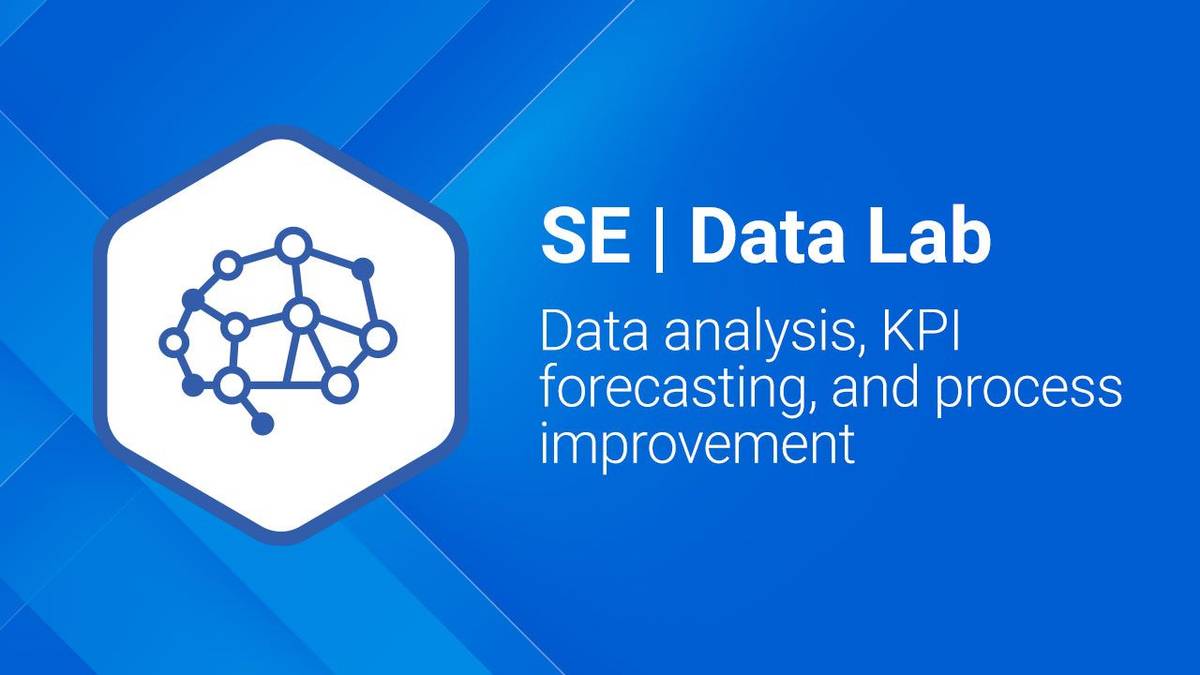 SE | Data Lab

Data analysis, KPI forecasting, and process improvement